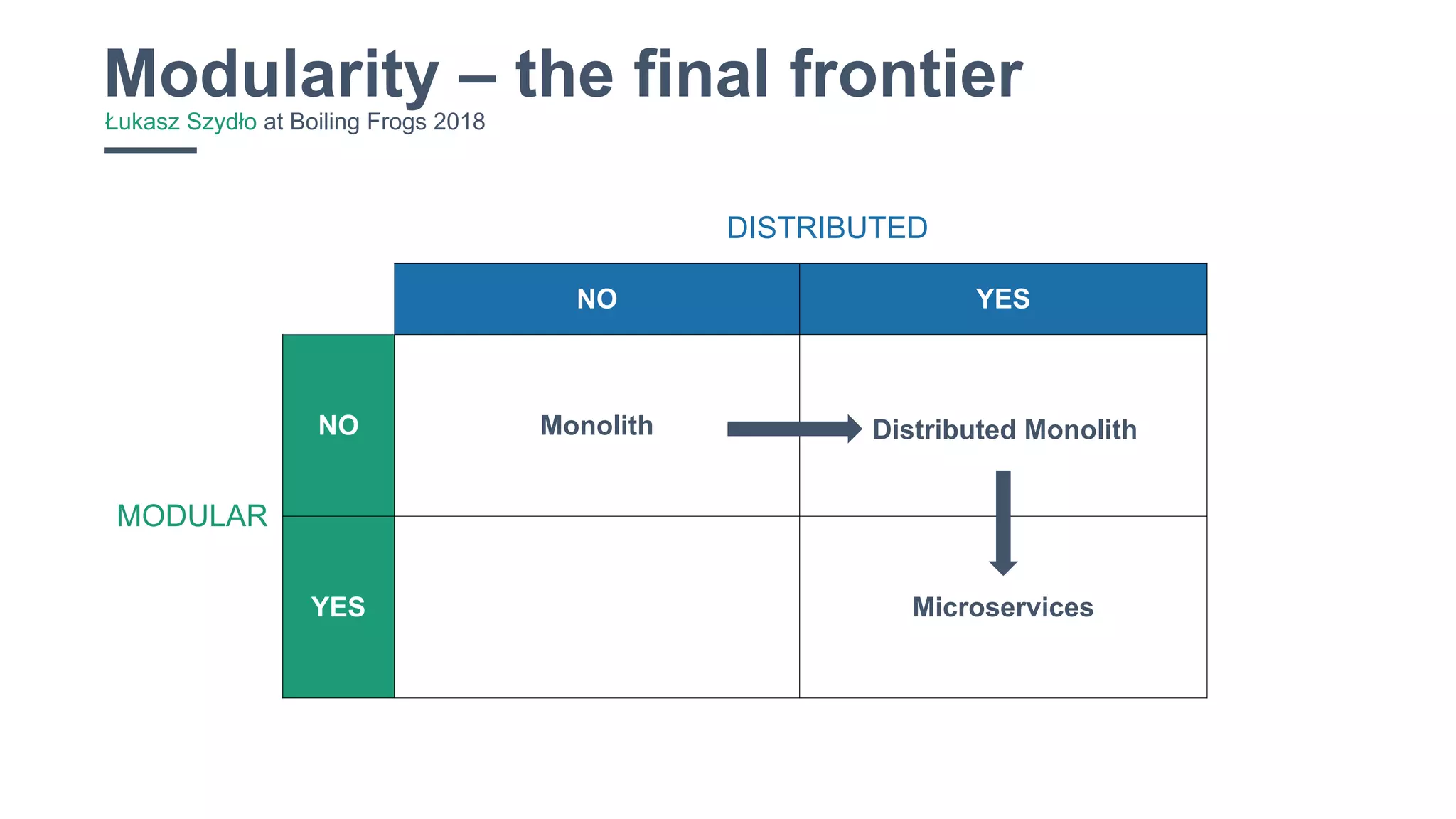 Modularity – the final frontier
Łukasz Szydło at Boiling Frogs 2018

DISTRIBUTED

MODULAR

| | NO | YES |
|---|---|---|
| NO | Monolith | Distributed Monolith |
| YES | | Microservices |